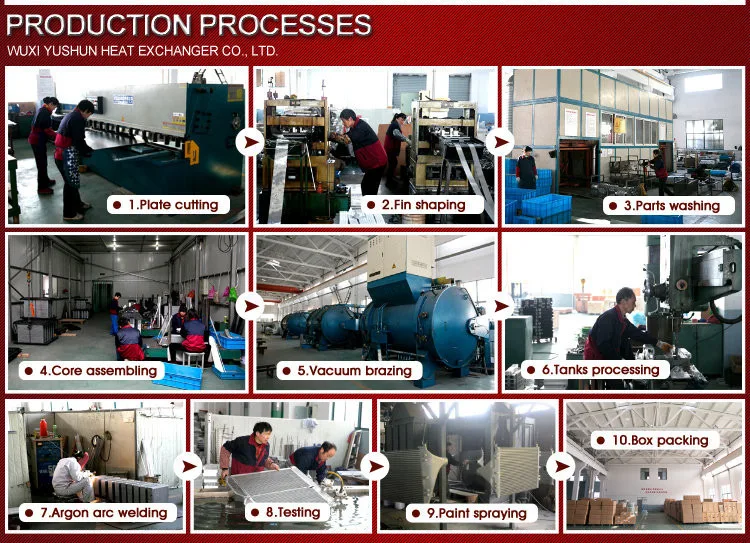 PRODUCTION PROCESSES
WUXI YUSHUN HEAT EXCHANGER CO., LTD.

1.Plate cutting

2.Fin shaping

3.Parts washing

4.Core assembling

5.Vacuum brazing

6.Tanks processing

7.Argon arc welding

8.Testing

9.Paint spraying

10.Box packing